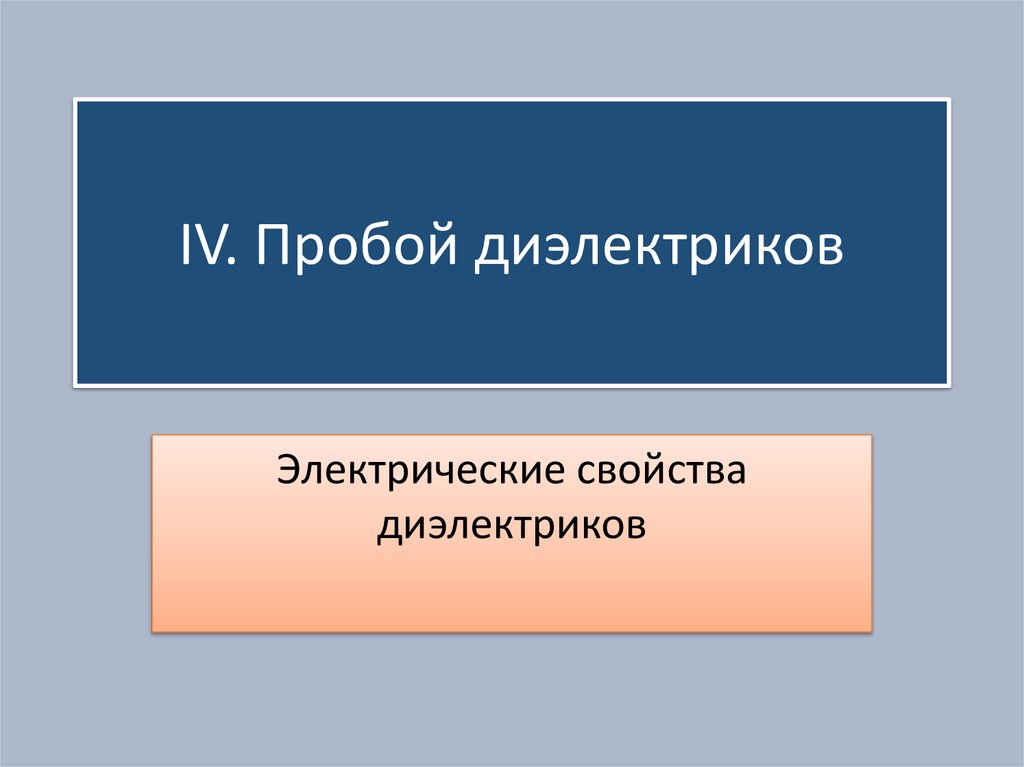 IV. Пробой диэлектриков

Электрические свойства диэлектриков